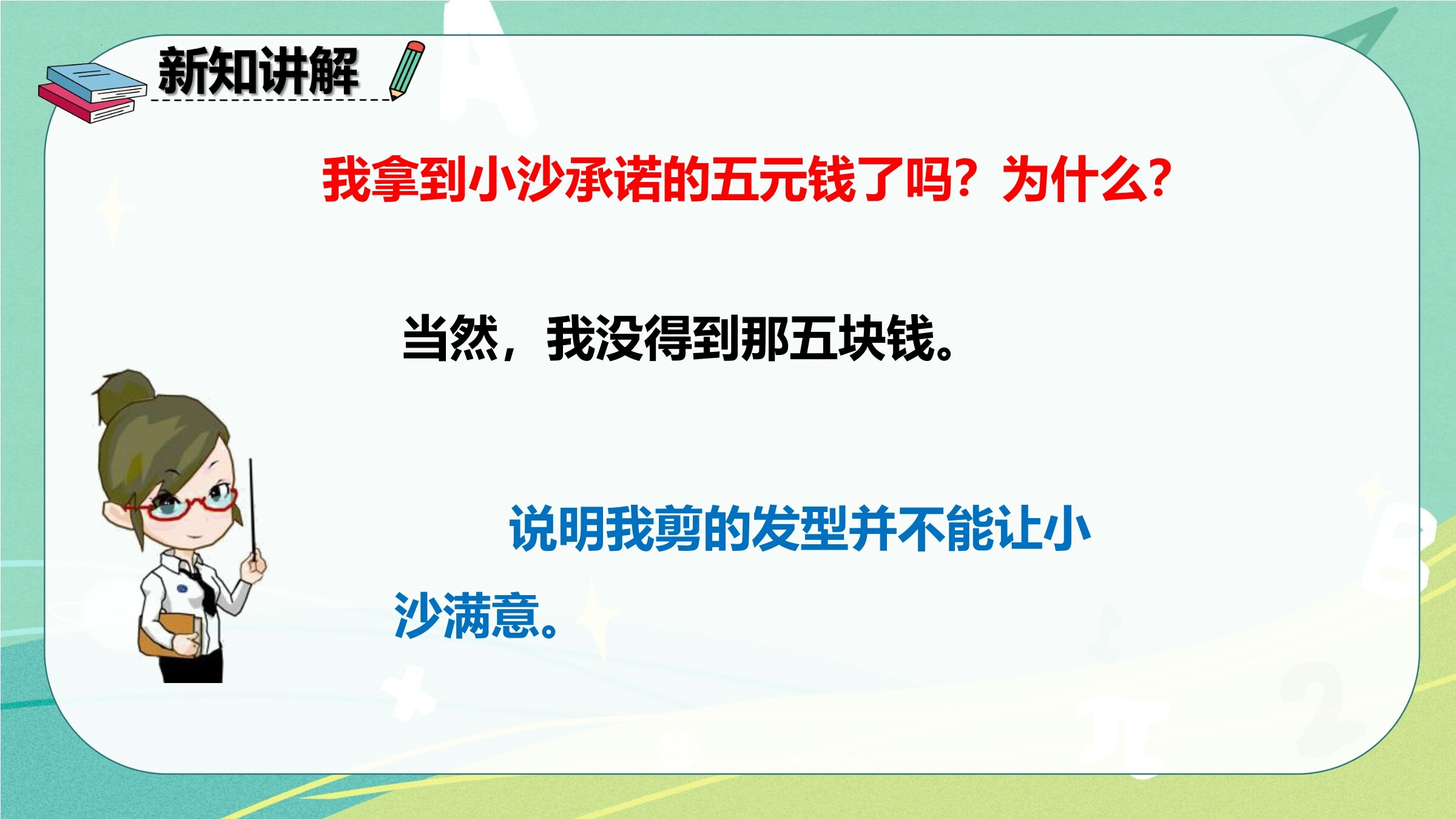 新知讲解

我拿到小沙承诺的五元钱了吗？为什么？

当然，我没得到那五块钱。

说明我剪的发型并不能让小沙满意。